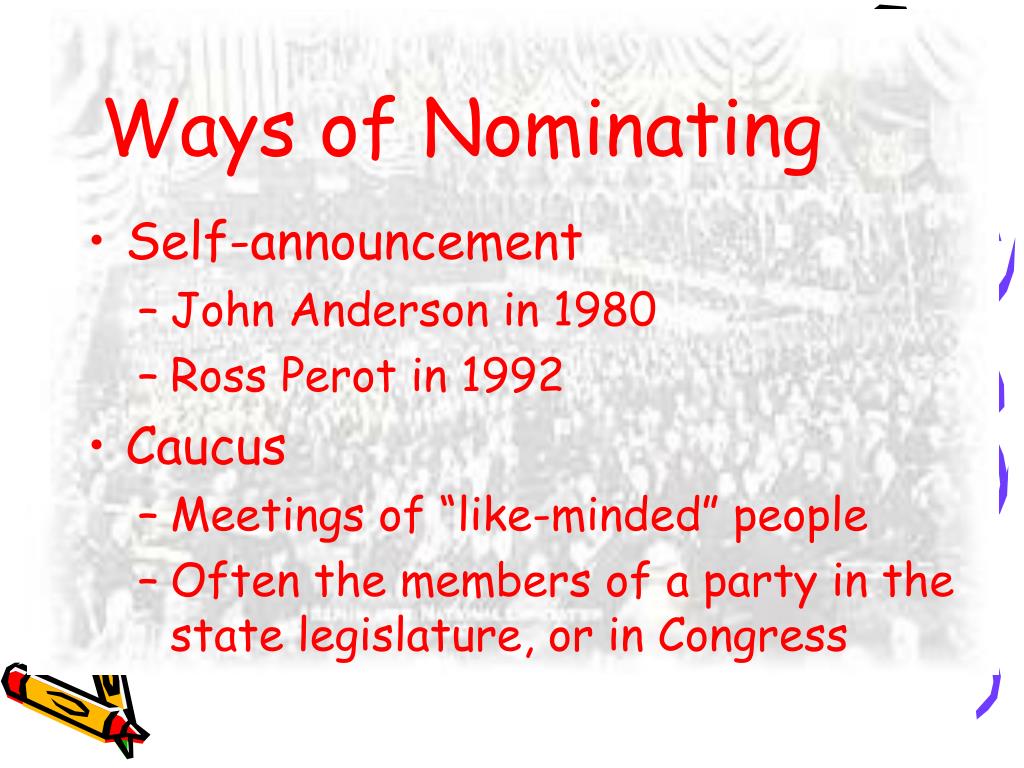 Ways of Nominating

• Self-announcement
 – John Anderson in 1980
 – Ross Perot in 1992
• Caucus
 – Meetings of “like-minded” people
 – Often the members of a party in the state legislature, or in Congress